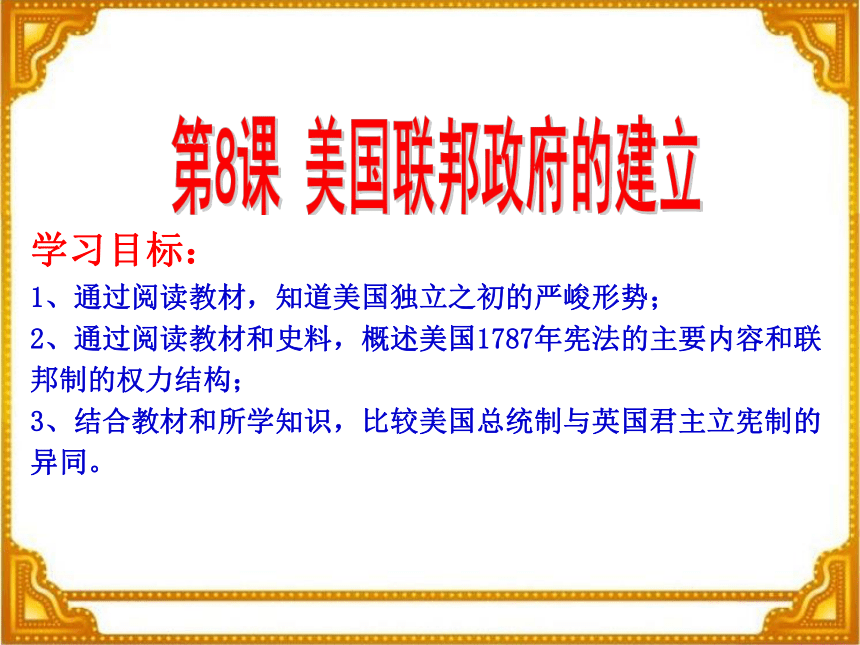 第8课 美国联邦政府的建立

学习目标：

1、通过阅读教材，知道美国独立之初的严峻形势；

2、通过阅读教材和史料，概述美国1787年宪法的主要内容和联邦制的权力结构；

3、结合教材和所学知识，比较美国总统制与英国君主立宪制的异同。